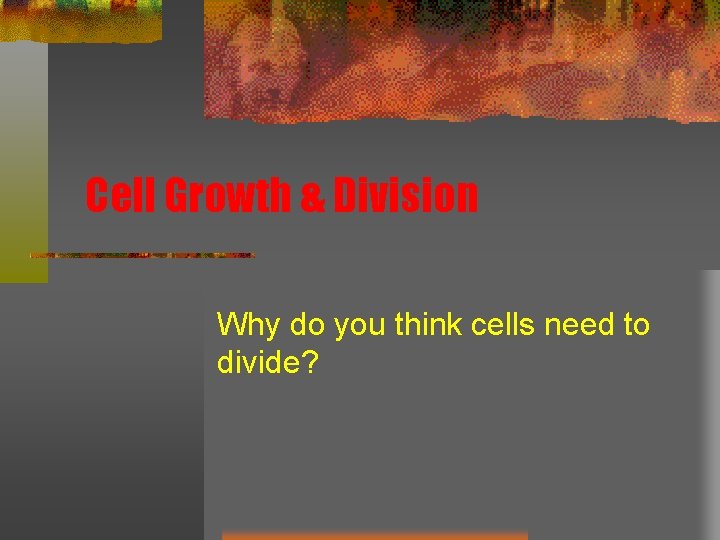 Cell Growth & Division

Why do you think cells need to divide?